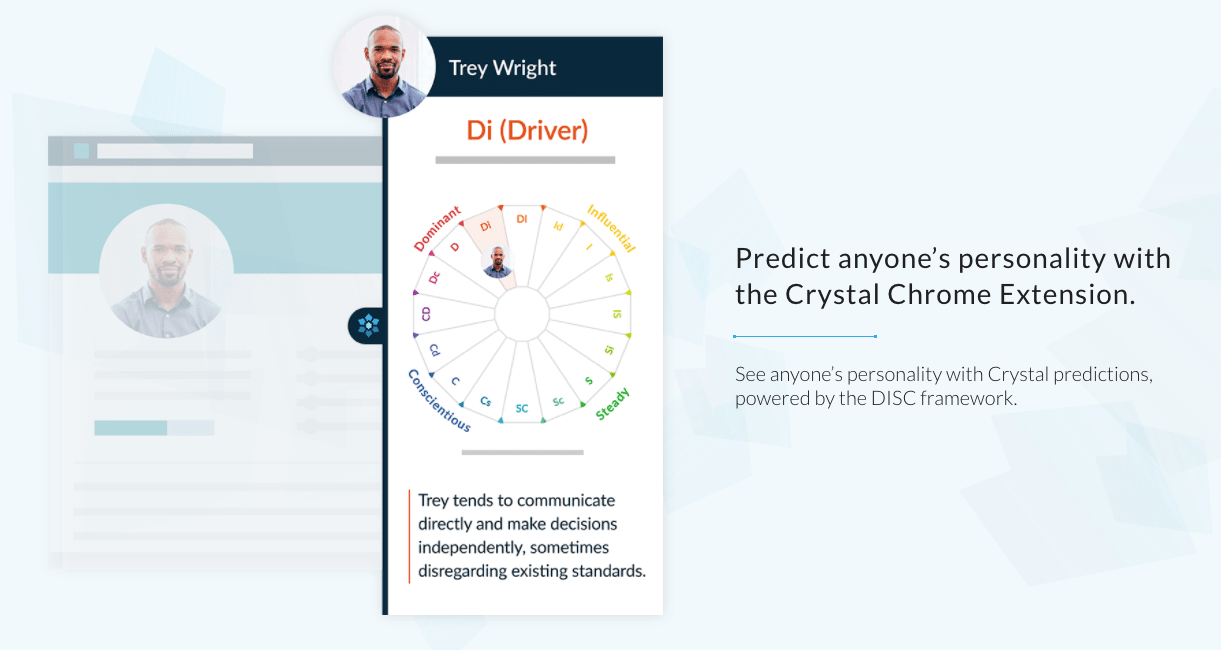 Trey Wright

Di (Driver)

Dominant
Influential
Steady
Conscientious
D
Di
DI
Id
I
Is
IS
Si
S
Sc
SC
Cs
C
Cd
CD
Dc

Trey tends to communicate directly and make decisions independently, sometimes disregarding existing standards.

Predict anyone's personality with the Crystal Chrome Extension.

See anyone's personality with Crystal predictions, powered by the DISC framework.